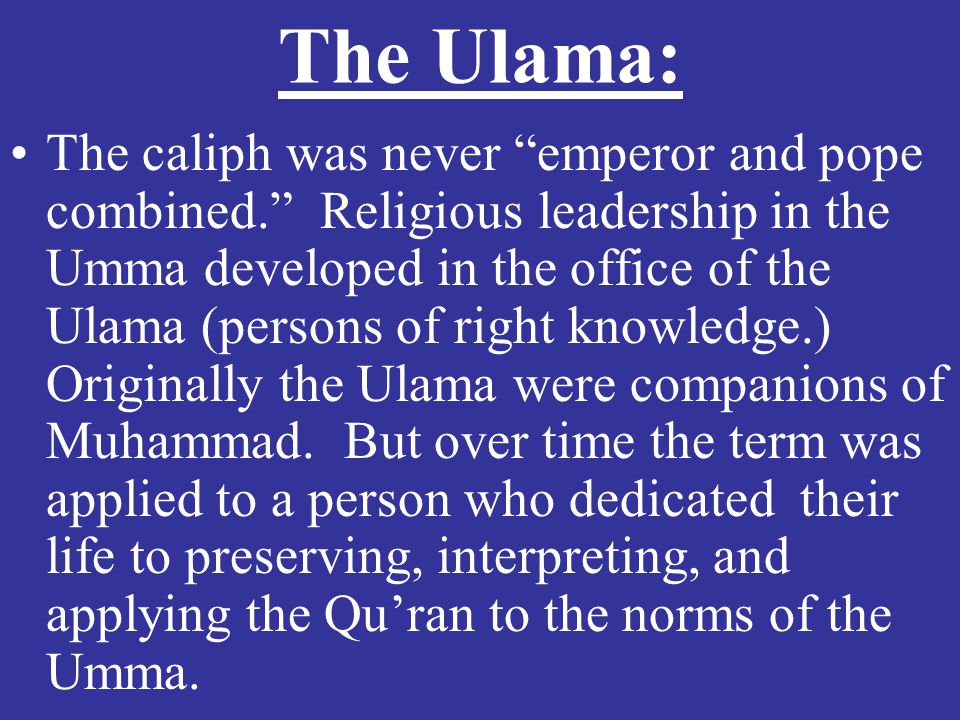 The Ulama:

• The caliph was never “emperor and pope combined.” Religious leadership in the Umma developed in the office of the Ulama (persons of right knowledge.) Originally the Ulama were companions of Muhammad. But over time the term was applied to a person who dedicated their life to preserving, interpreting, and applying the Qu’ran to the norms of the Umma.